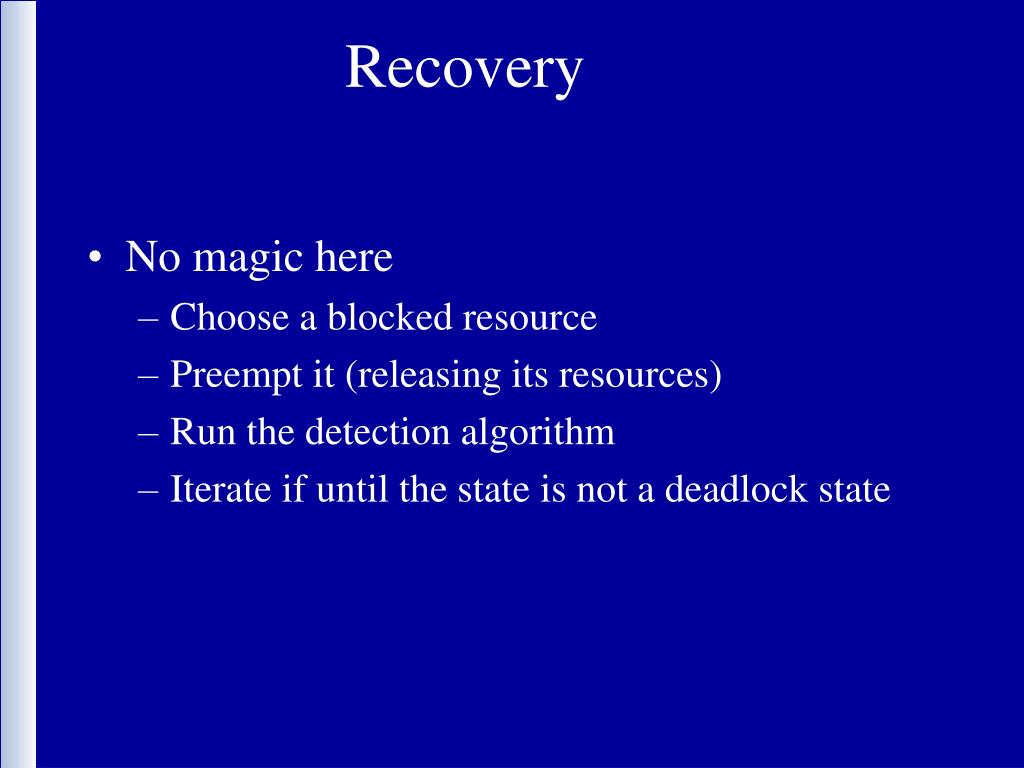 Recovery

• No magic here
– Choose a blocked resource
– Preempt it (releasing its resources)
– Run the detection algorithm
– Iterate if until the state is not a deadlock state